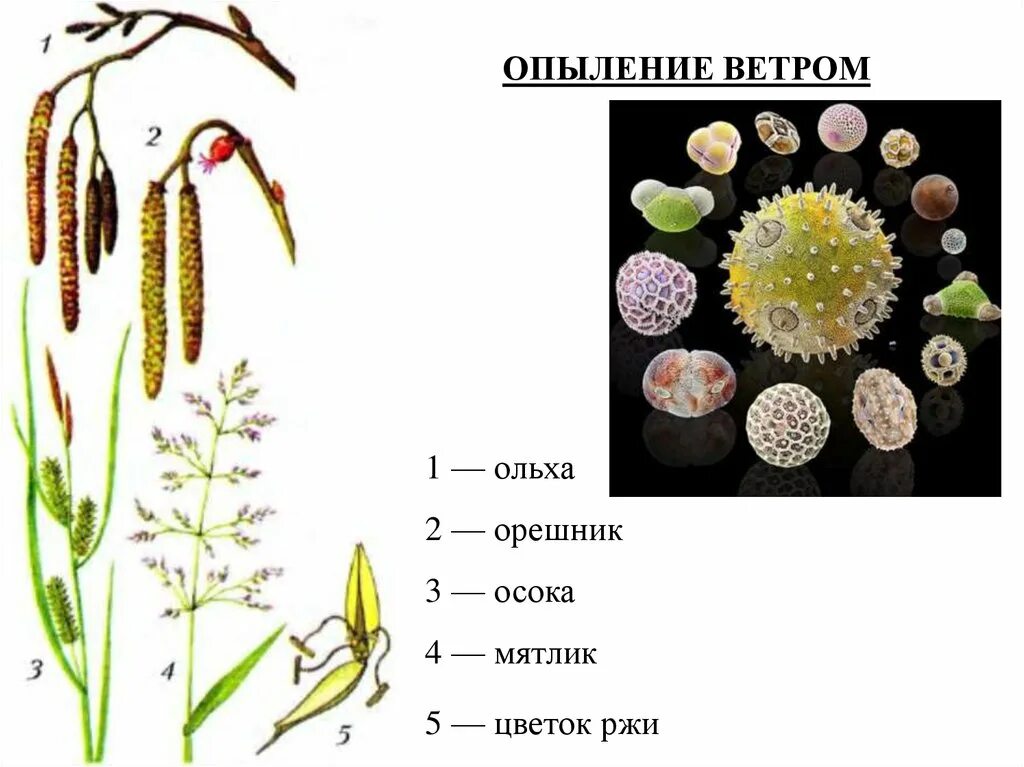 ОПЫЛЕНИЕ ВЕТРОМ

1
2
3
4
5

1 — ольха

2 — орешник

3 — осока

4 — мятлик

5 — цветок ржи